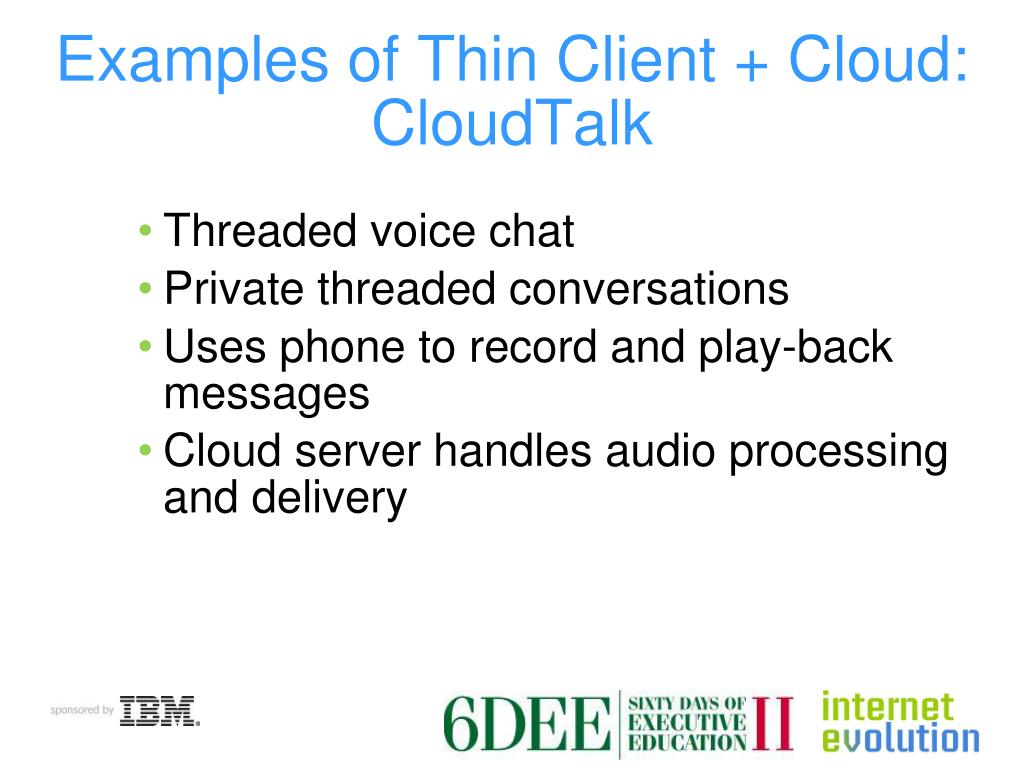 Examples of Thin Client + Cloud: CloudTalk

• Threaded voice chat
• Private threaded conversations
• Uses phone to record and play-back messages
• Cloud server handles audio processing and delivery

sponsored by IBM

6DEE SIXTY DAYS OF EXECUTIVE EDUCATION II

internet evolution